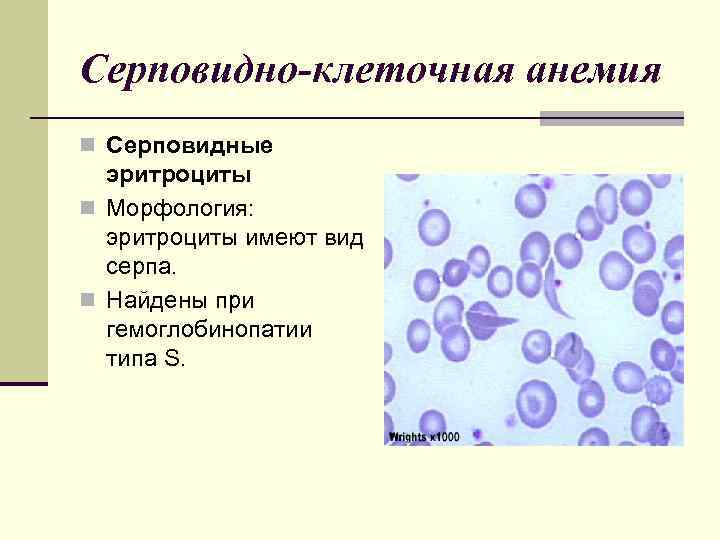 Серповидно-клеточная анемия

Серповидные эритроциты

Морфология: эритроциты имеют вид серпа.

Найдены при гемоглобинопатии типа S.

Wrights x1000